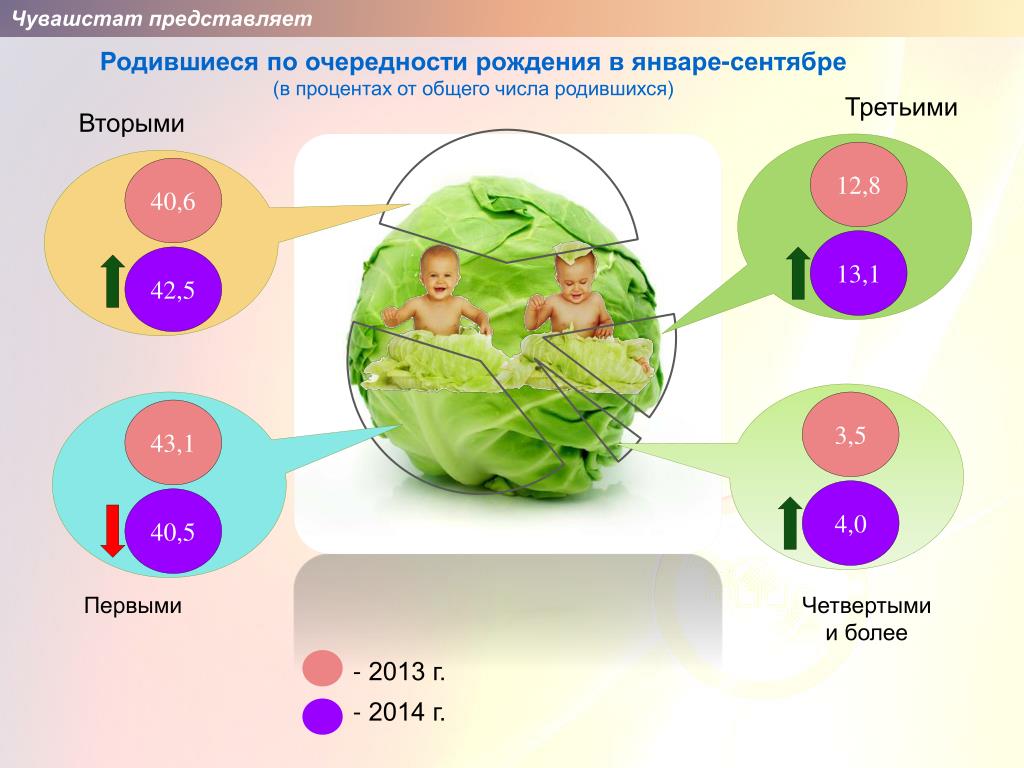 Чувашстат представляет

Родившиеся по очередности рождения в январе-сентябре
(в процентах от общего числа родившихся)

Вторыми

40,6

42,5

Третьими

12,8

13,1

43,1

40,5

Первыми

3,5

4,0

Четвертыми и более

- 2013 г.

- 2014 г.